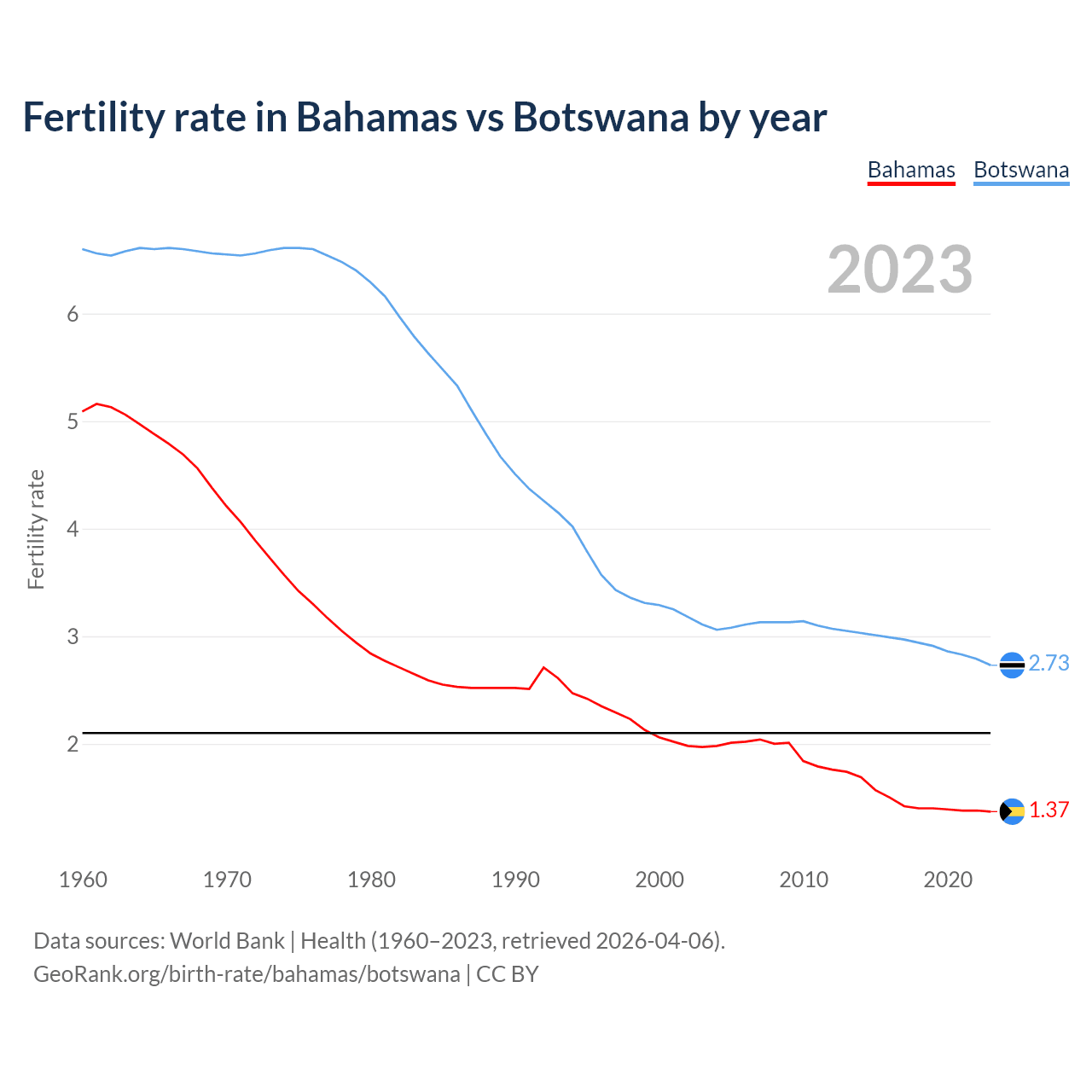 Fertility rate in Bahamas vs Botswana by year

Bahamas Botswana

2023

Fertility rate

6
5
4
3
2

2.73
1.37

1960 1970 1980 1990 2000 2010 2020

Data sources: World Bank | Health (1960–2023, retrieved 2026-04-06).
GeoRank.org/birth-rate/bahamas/botswana | CC BY